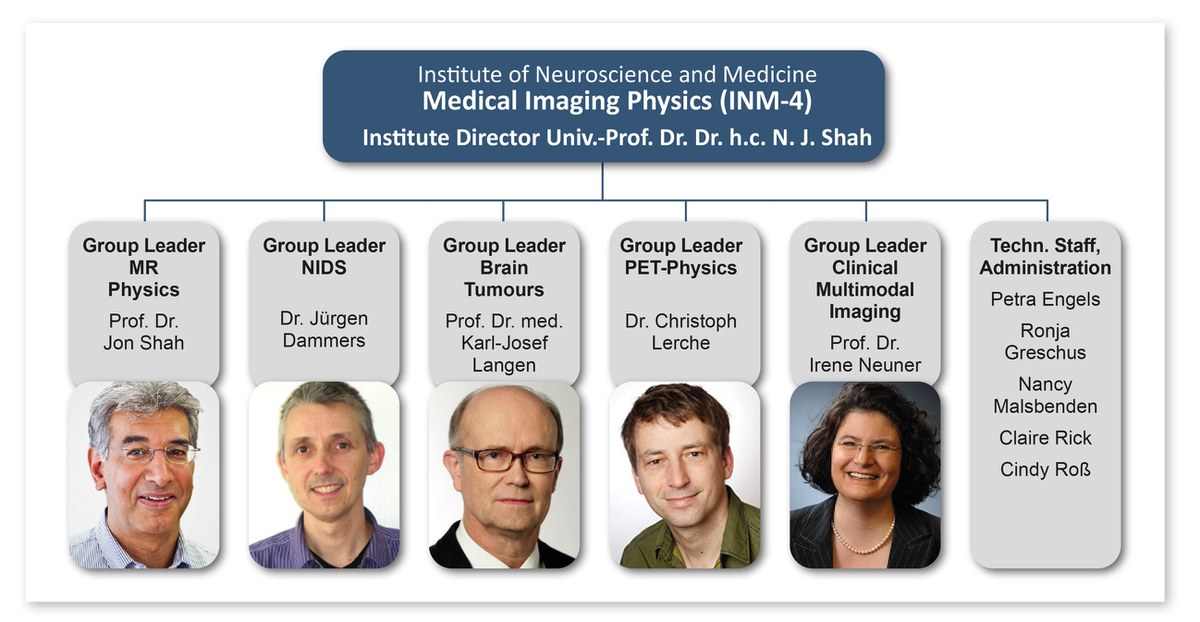 Institute of Neuroscience and Medicine
Medical Imaging Physics (INM-4)
Institute Director Univ.-Prof. Dr. Dr. h.c. N. J. Shah

Group Leader MR Physics
Prof. Dr. Jon Shah

Group Leader NIDS
Dr. Jürgen Dammers

Group Leader Brain Tumours
Prof. Dr. med. Karl-Josef Langen

Group Leader PET-Physics
Dr. Christoph Lerche

Group Leader Clinical Multimodal Imaging
Prof. Dr. Irene Neuner

Techn. Staff, Administration
Petra Engels
Ronja Greschus
Nancy Malsbenden
Claire Rick
Cindy Roß